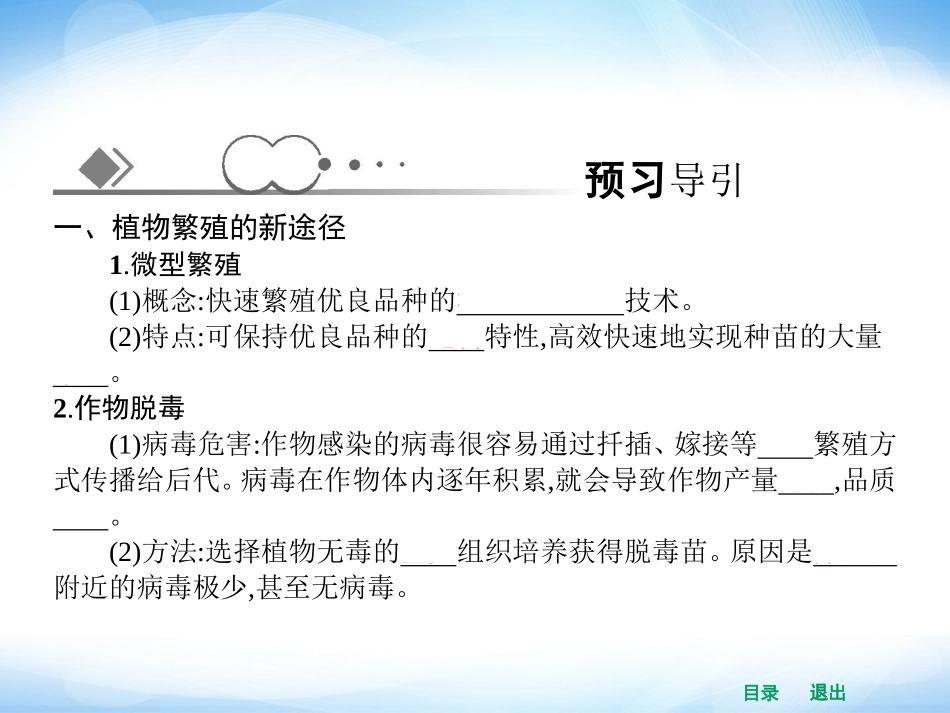 预习导引

一、植物繁殖的新途径

1.微型繁殖

(1)概念:快速繁殖优良品种的____________技术。

(2)特点:可保持优良品种的____特性,高效快速地实现种苗的大量____。

2.作物脱毒

(1)病毒危害:作物感染的病毒很容易通过扦插、嫁接等____繁殖方式传播给后代。病毒在作物体内逐年积累,就会导致作物产量____,品质____。

(2)方法:选择植物无毒的____组织培养获得脱毒苗。原因是______附近的病毒极少,甚至无病毒。

目录　退出